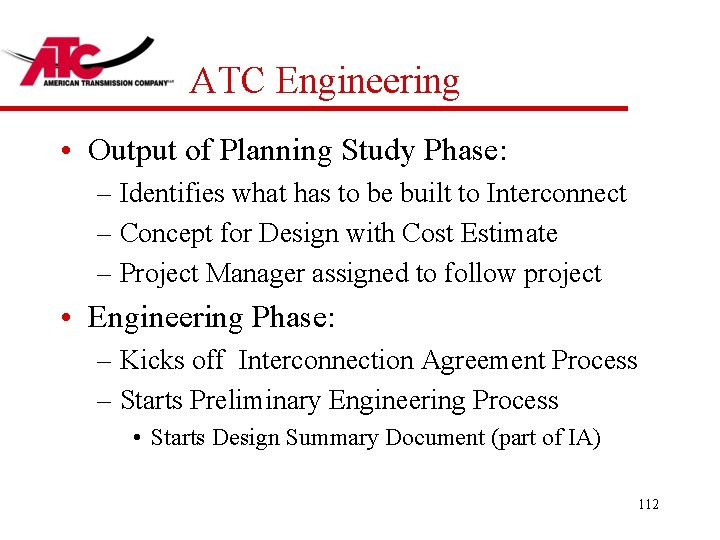 ATC
AMERICAN TRANSMISSION COMPANY

ATC Engineering

• Output of Planning Study Phase:
 – Identifies what has to be built to Interconnect
 – Concept for Design with Cost Estimate
 – Project Manager assigned to follow project
• Engineering Phase:
 – Kicks off Interconnection Agreement Process
 – Starts Preliminary Engineering Process
  • Starts Design Summary Document (part of IA)

112